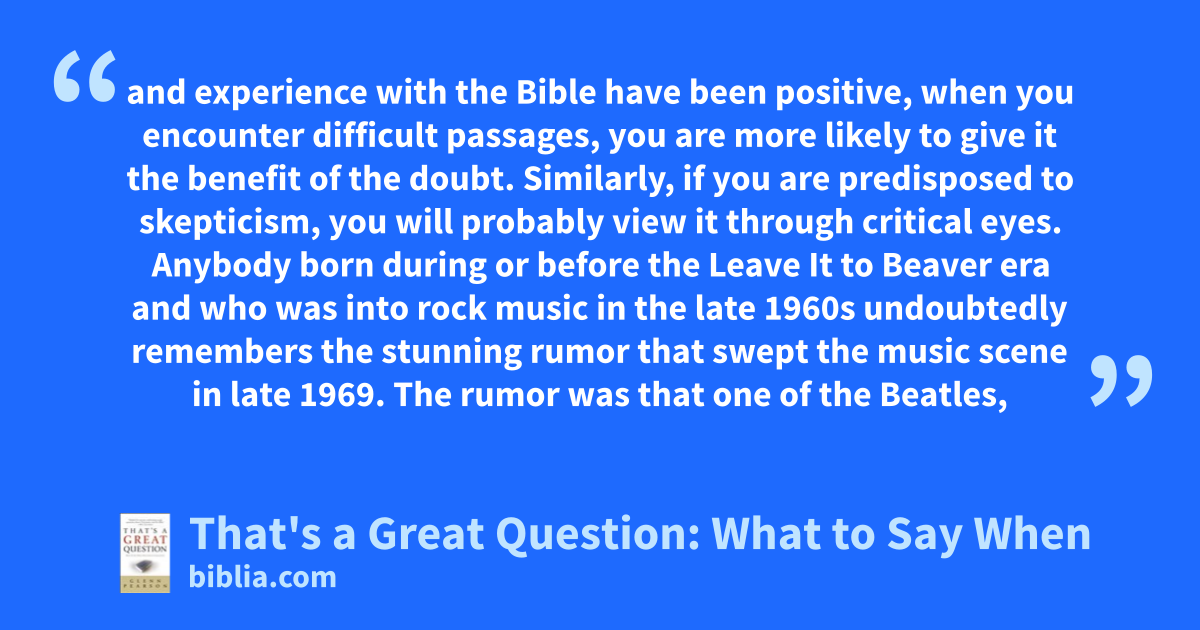 “and experience with the Bible have been positive, when you encounter difficult passages, you are more likely to give it the benefit of the doubt. Similarly, if you are predisposed to skepticism, you will probably view it through critical eyes. Anybody born during or before the Leave It to Beaver era and who was into rock music in the late 1960s undoubtedly remembers the stunning rumor that swept the music scene in late 1969. The rumor was that one of the Beatles,”

THAT'S A GREAT QUESTION
GLENN PEARSON

That's a Great Question: What to Say When
biblia.com